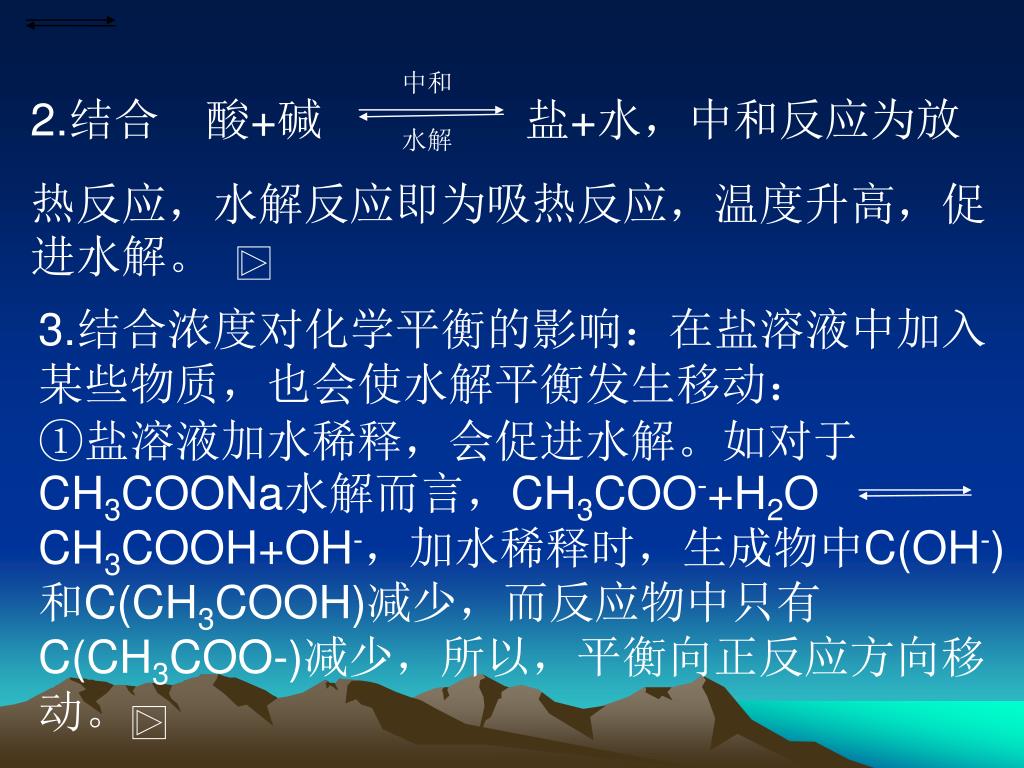 2.结合　酸+碱 $\underset{水解}{\overset{中和}{\rightleftharpoons}}$ 盐+水，中和反应为放热反应，水解反应即为吸热反应，温度升高，促进水解。

3.结合浓度对化学平衡的影响：在盐溶液中加入某些物质，也会使水解平衡发生移动：
①盐溶液加水稀释，会促进水解。如对于$CH_3COONa$水解而言，$CH_3COO^-+H_2O \rightleftharpoons CH_3COOH+OH^-$，加水稀释时，生成物中$C(OH^-)$和$C(CH_3COOH)$减少，而反应物中只有$C(CH_3COO-)$减少，所以，平衡向正反应方向移动。